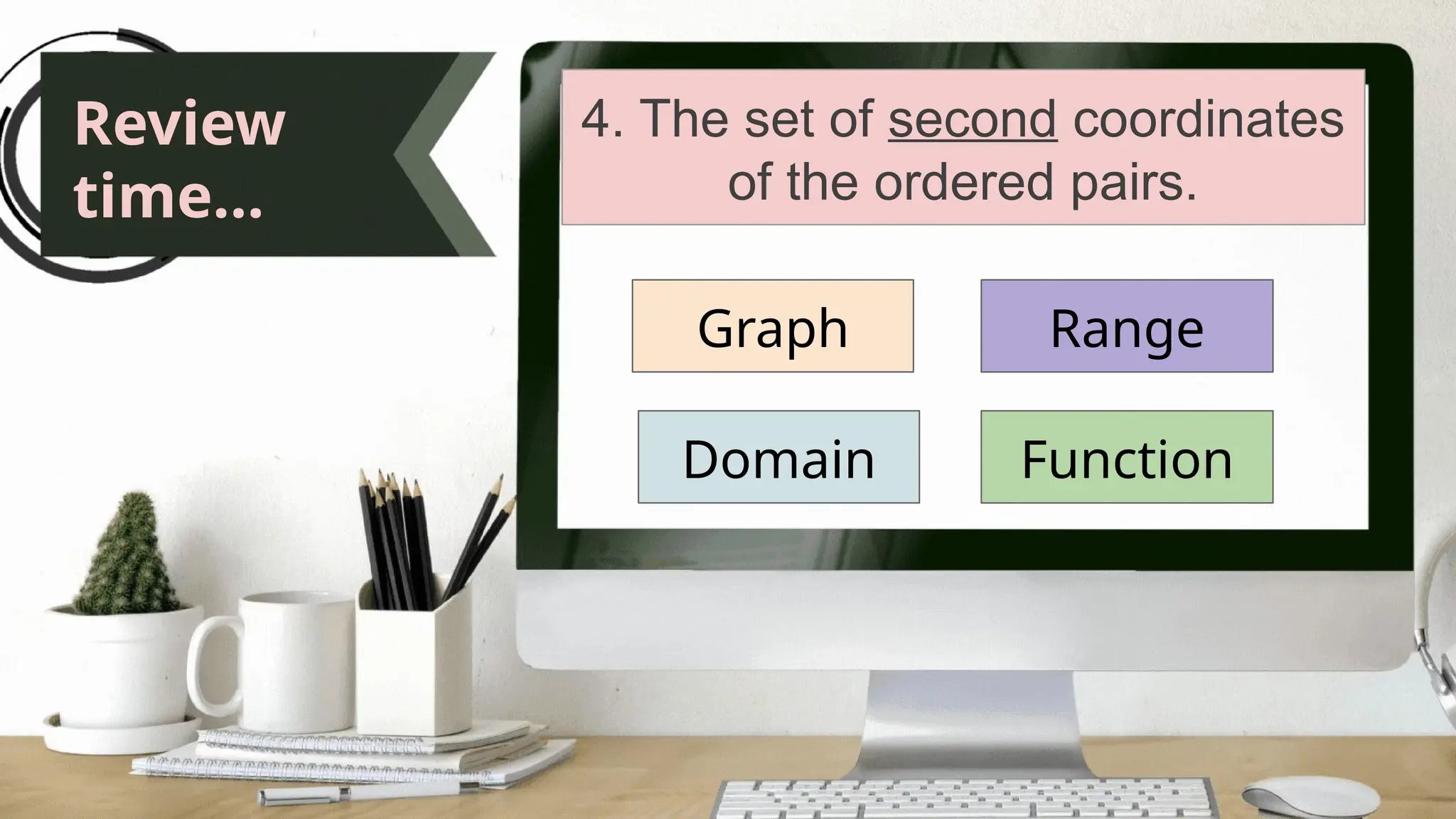 Review time...

4. The set of second coordinates of the ordered pairs.

Graph

Range

Domain

Function